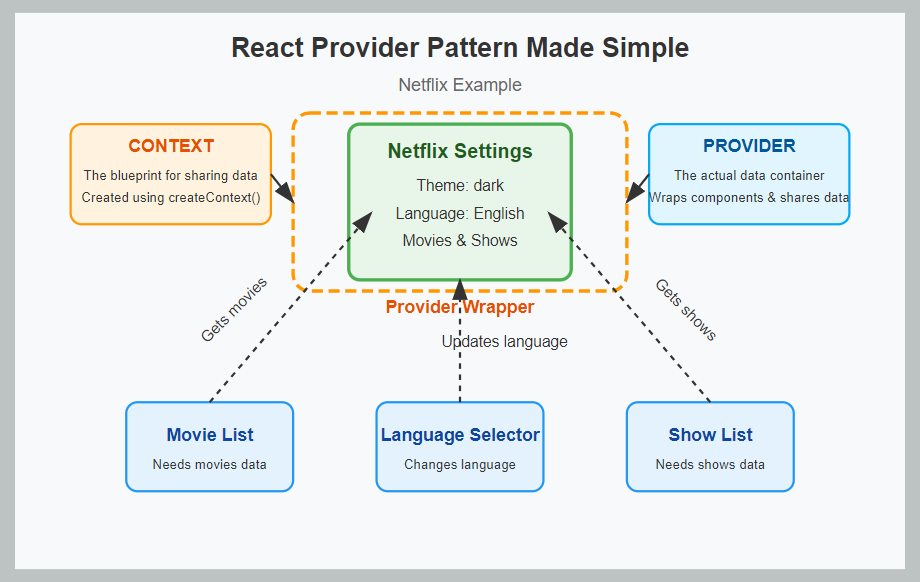 React Provider Pattern Made Simple

Netflix Example

CONTEXT

The blueprint for sharing data

Created using createContext()

Netflix Settings

Theme: dark

Language: English

Movies & Shows

PROVIDER

The actual data container

Wraps components & shares data

Provider Wrapper

Gets movies

Updates language

Gets shows

Movie List

Needs movies data

Language Selector

Changes language

Show List

Needs shows data